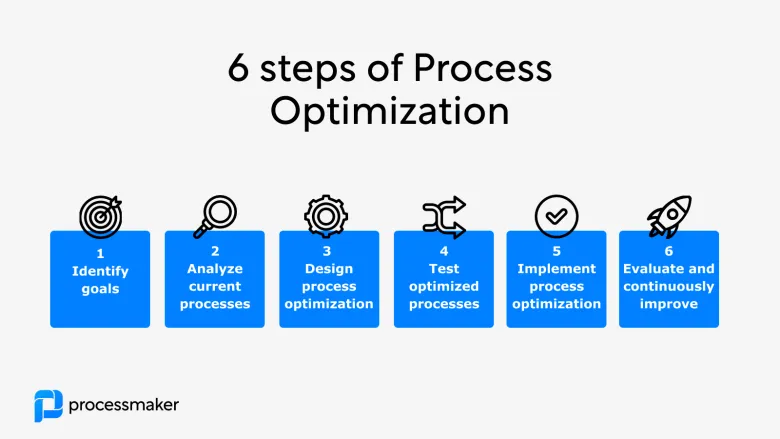 6 steps of Process Optimization

1
Identify goals

2
Analyze current processes

3
Design process optimization

4
Test optimized processes

5
Implement process optimization

6
Evaluate and continuously improve

processmaker